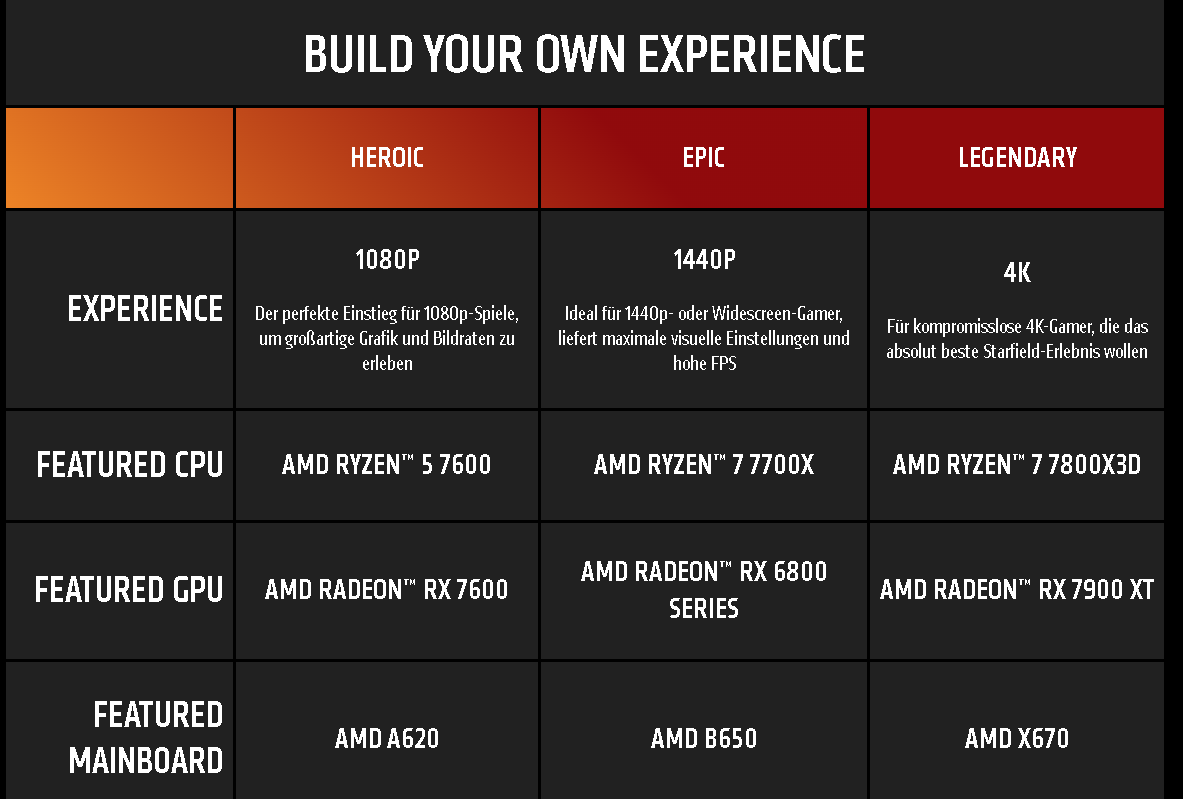 BUILD YOUR OWN EXPERIENCE

| | HEROIC | EPIC | LEGENDARY |
|---|---|---|---|
| EXPERIENCE | 1080P Der perfekte Einstieg für 1080p-Spiele, um großartige Grafik und Bildraten zu erleben | 1440P Ideal für 1440p- oder Widescreen-Gamer, liefert maximale visuelle Einstellungen und hohe FPS | 4K Für kompromisslose 4K-Gamer, die das absolut beste Starfield-Erlebnis wollen |
| FEATURED CPU | AMD RYZEN™ 5 7600 | AMD RYZEN™ 7 7700X | AMD RYZEN™ 7 7800X3D |
| FEATURED GPU | AMD RADEON™ RX 7600 | AMD RADEON™ RX 6800 SERIES | AMD RADEON™ RX 7900 XT |
| FEATURED MAINBOARD | AMD A620 | AMD B650 | AMD X670 |